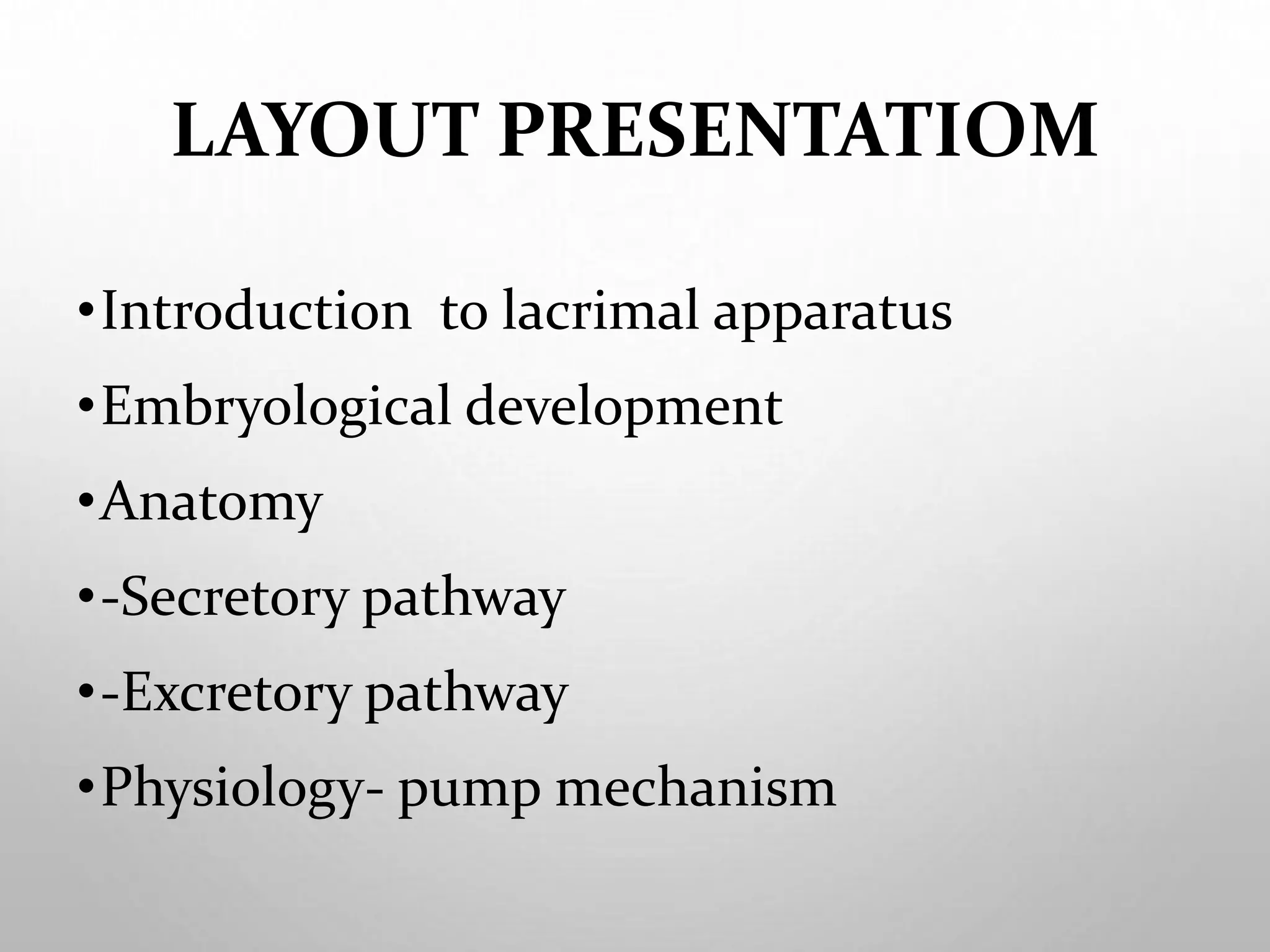 LAYOUT PRESENTATIOM

• Introduction  to lacrimal apparatus
• Embryological development
• Anatomy
• -Secretory pathway
• -Excretory pathway
• Physiology- pump mechanism